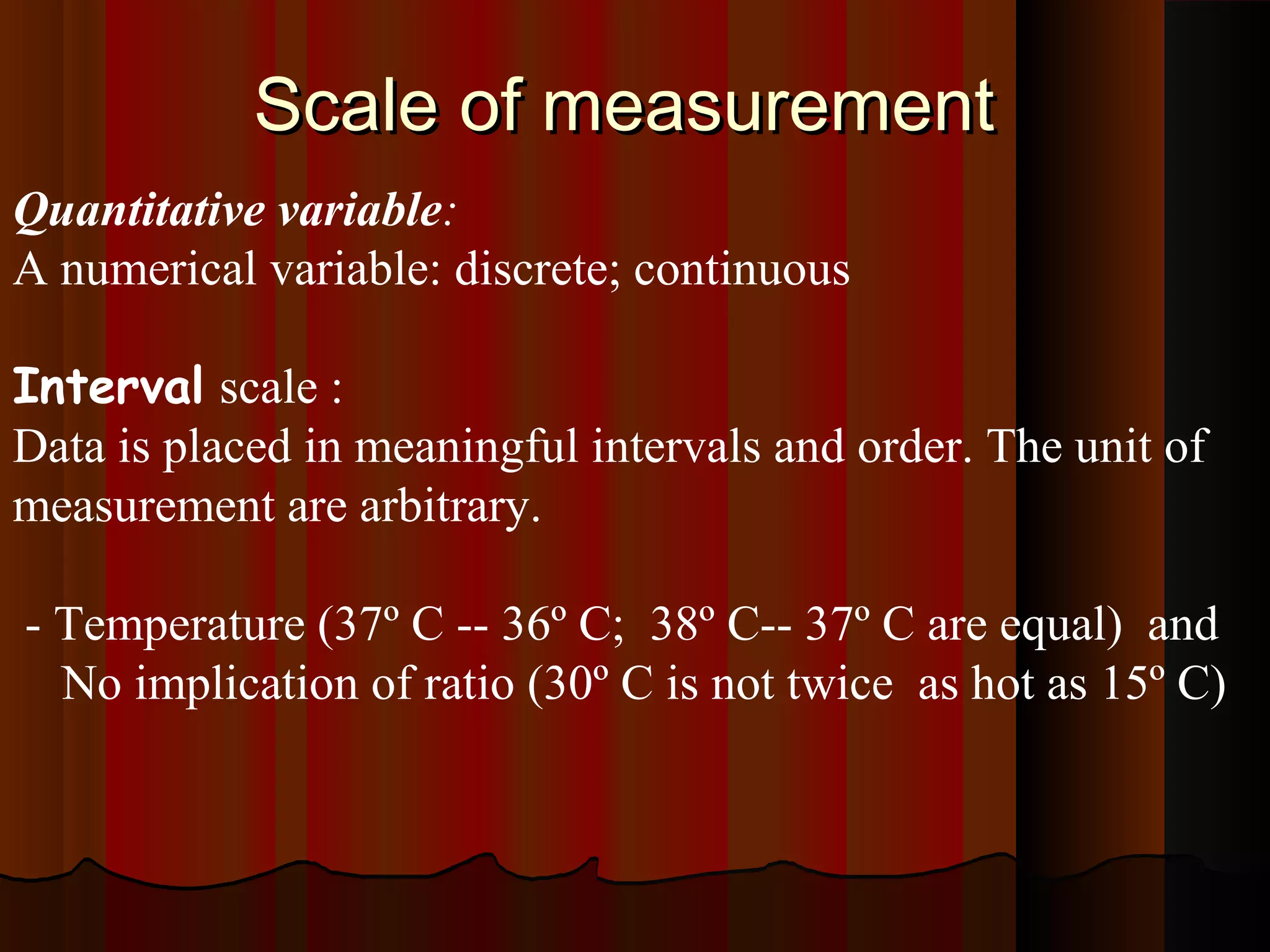 Scale of measurement

Quantitative variable:
A numerical variable: discrete; continuous

Interval scale :
Data is placed in meaningful intervals and order. The unit of measurement are arbitrary.

- Temperature (37º C -- 36º C; 38º C-- 37º C are equal) and No implication of ratio (30º C is not twice as hot as 15º C)